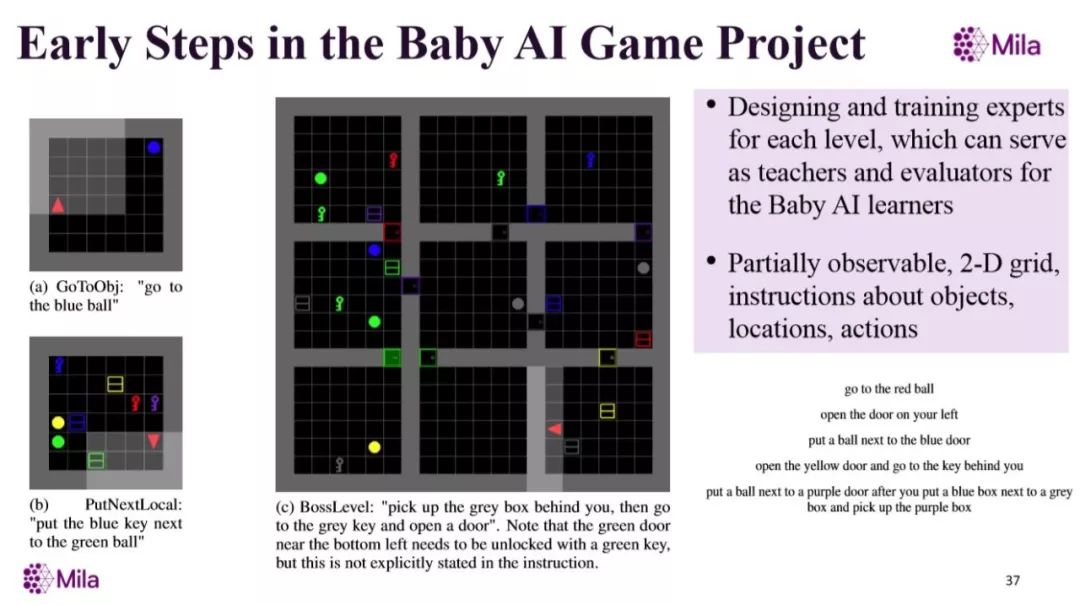 Early Steps in the Baby AI Game Project

Mila

(a) GoToObj: "go to the blue ball"

(b) PutNextLocal: "put the blue key next to the green ball"

(c) BossLevel: "pick up the grey box behind you, then go to the grey key and open a door". Note that the green door near the bottom left needs to be unlocked with a green key, but this is not explicitly stated in the instruction.

• Designing and training experts for each level, which can serve as teachers and evaluators for the Baby AI learners

• Partially observable, 2-D grid, instructions about objects, locations, actions

go to the red ball

open the door on your left

put a ball next to the blue door

open the yellow door and go to the key behind you

put a ball next to a purple door after you put a blue box next to a grey box and pick up the purple box

Mila

37